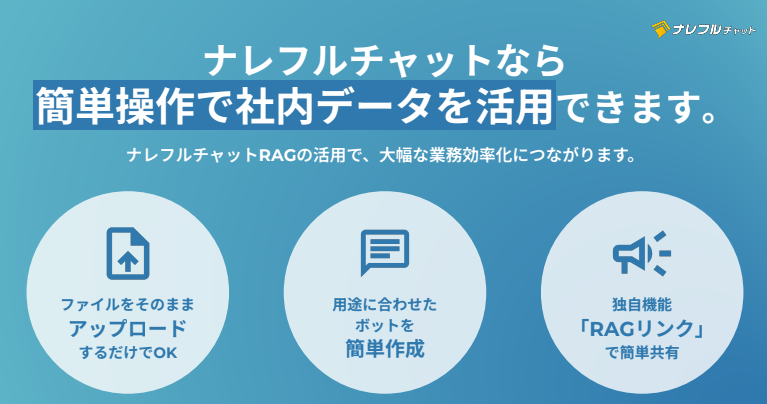 ナレフルチャット

ナレフルチャットなら
簡単操作で社内データを活用できます。

ナレフルチャットRAGの活用で、大幅な業務効率化につながります。

ファイルをそのまま
アップロード
するだけでOK

用途に合わせた
ボットを
簡単作成

独自機能
「RAGリンク」
で簡単共有